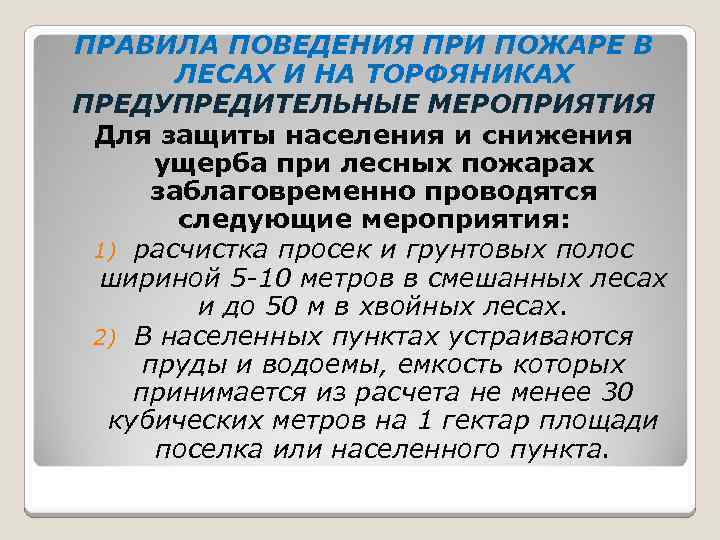 ПРАВИЛА ПОВЕДЕНИЯ ПРИ ПОЖАРЕ В ЛЕСАХ И НА ТОРФЯНИКАХ
ПРЕДУПРЕДИТЕЛЬНЫЕ МЕРОПРИЯТИЯ

Для защиты населения и снижения ущерба при лесных пожарах заблаговременно проводятся следующие мероприятия:

1) расчистка просек и грунтовых полос шириной 5-10 метров в смешанных лесах и до 50 м в хвойных лесах.

2) В населенных пунктах устраиваются пруды и водоемы, емкость которых принимается из расчета не менее 30 кубических метров на 1 гектар площади поселка или населенного пункта.